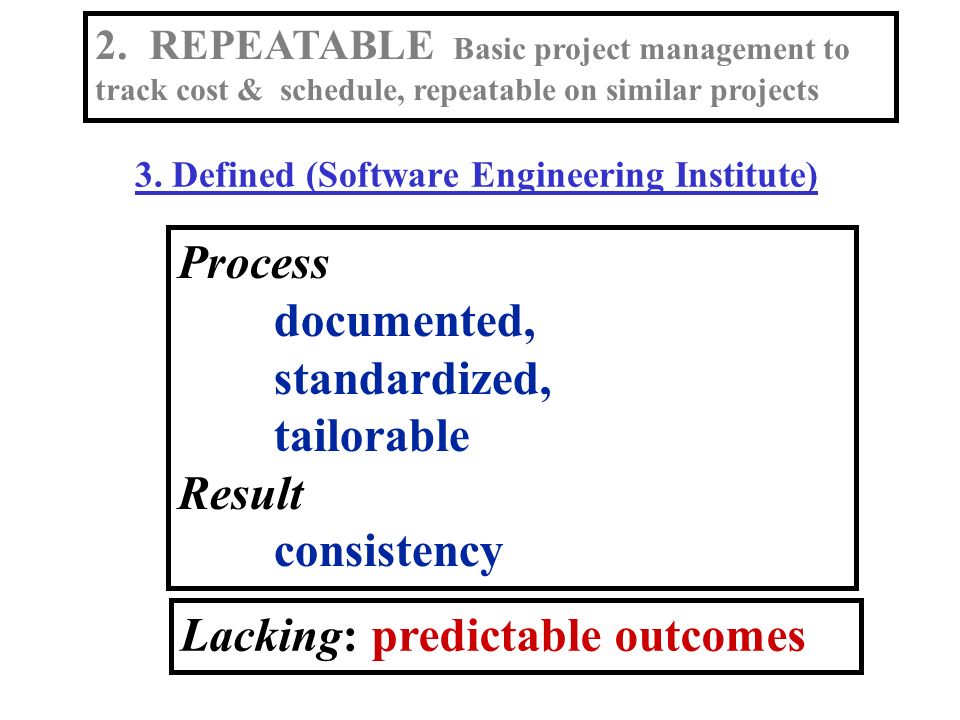 2. REPEATABLE Basic project management to track cost & schedule, repeatable on similar projects

3. Defined (Software Engineering Institute)

Process
documented,
standardized,
tailorable
Result
consistency

Lacking: predictable outcomes